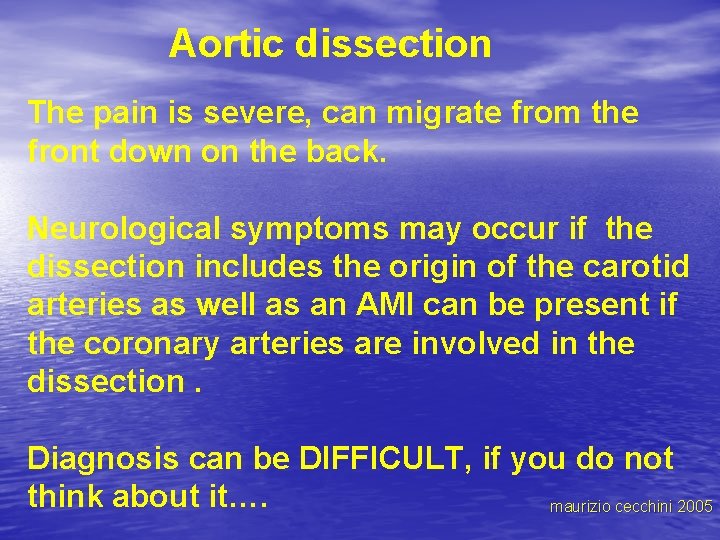 Aortic dissection

The pain is severe, can migrate from the front down on the back.

Neurological symptoms may occur if the dissection includes the origin of the carotid arteries as well as an AMI can be present if the coronary arteries are involved in the dissection .

Diagnosis can be DIFFICULT, if you do not think about it….

maurizio cecchini 2005